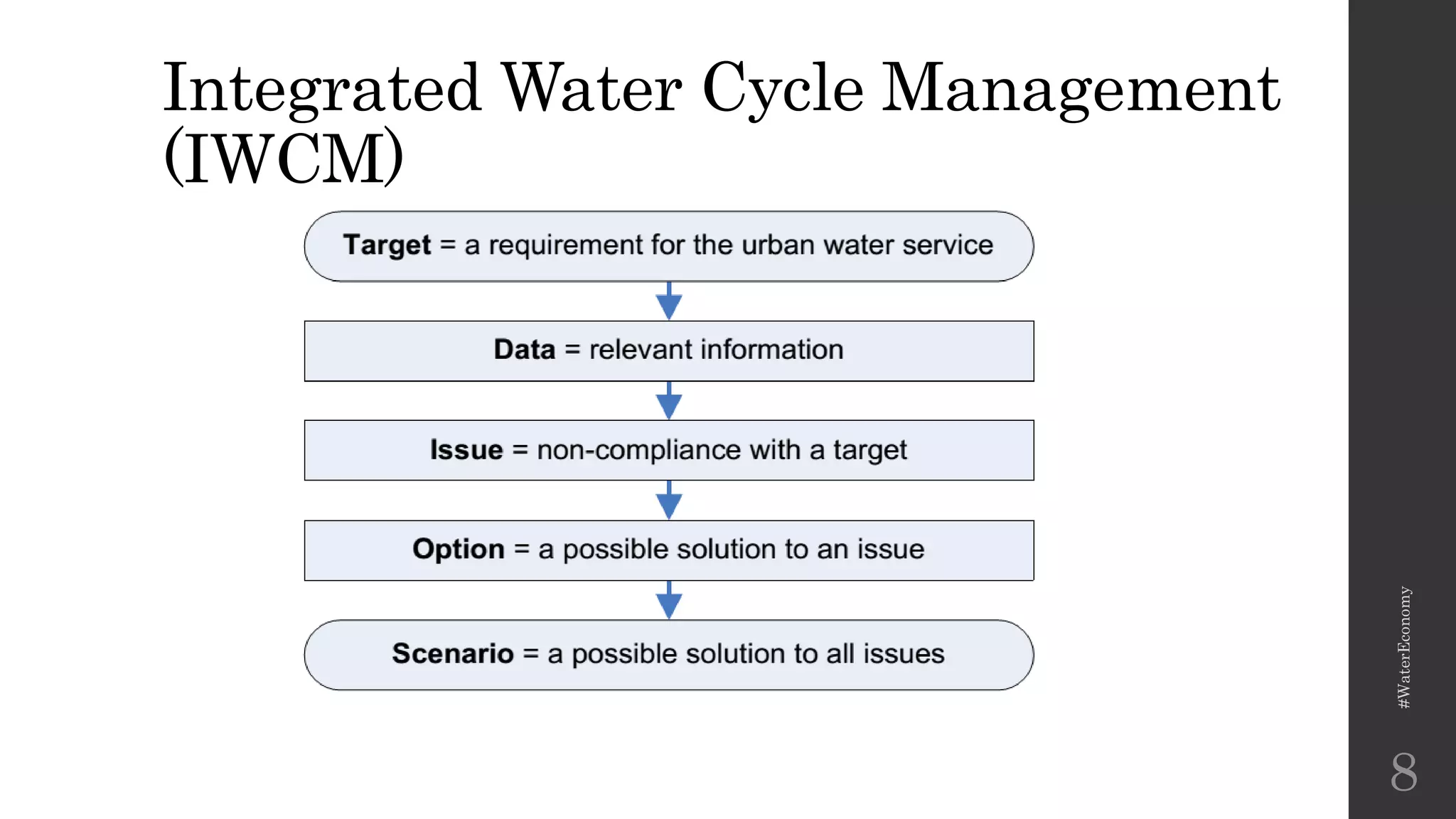 Integrated Water Cycle Management (IWCM)

Target = a requirement for the urban water service

Data = relevant information

Issue = non-compliance with a target

Option = a possible solution to an issue

Scenario = a possible solution to all issues

#WaterEconomy

8